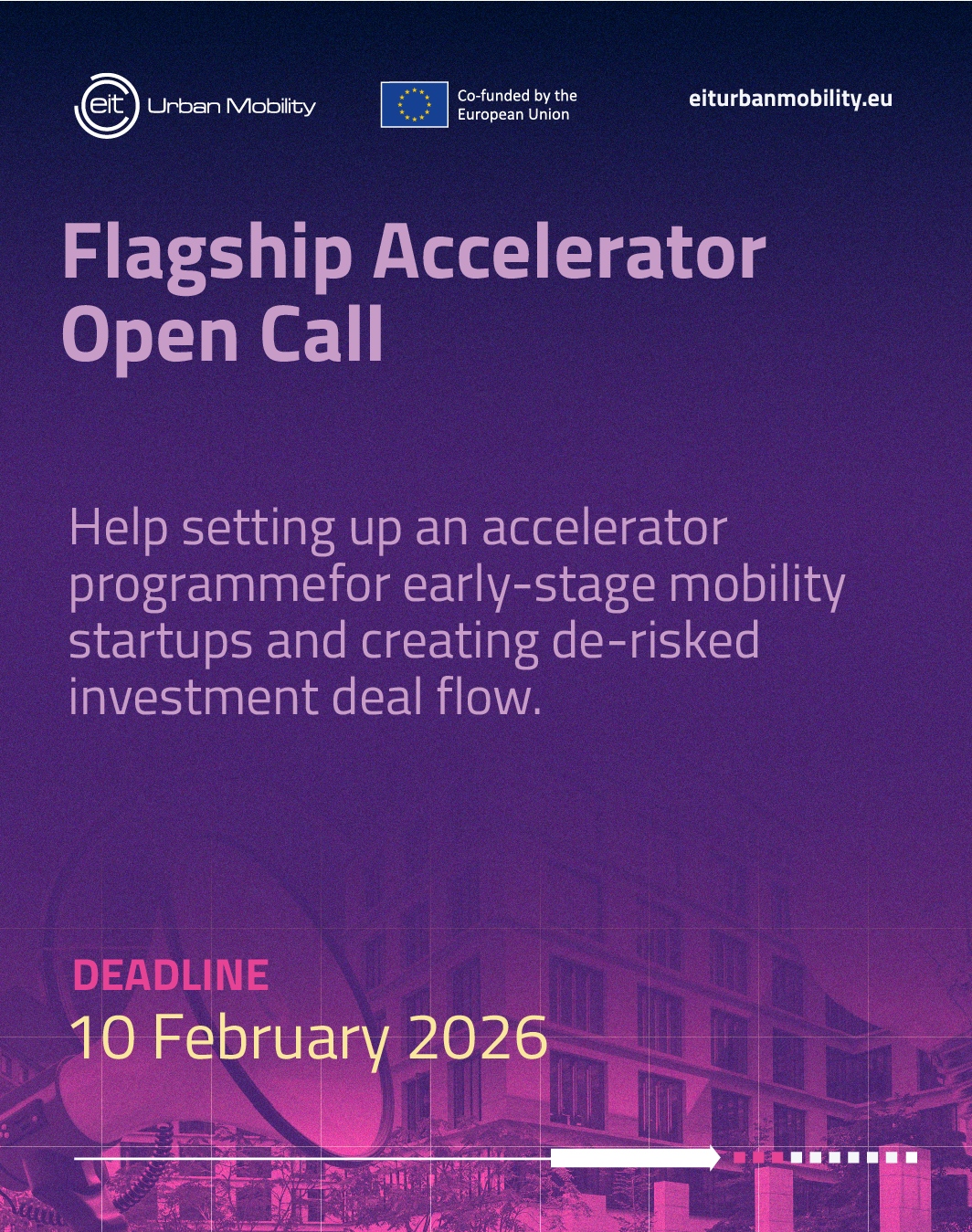 eit Urban Mobility

Co-funded by the European Union

eiturbanmobility.eu

Flagship Accelerator Open Call

Help setting up an accelerator programmefor early-stage mobility startups and creating de-risked investment deal flow.

DEADLINE
10 February 2026